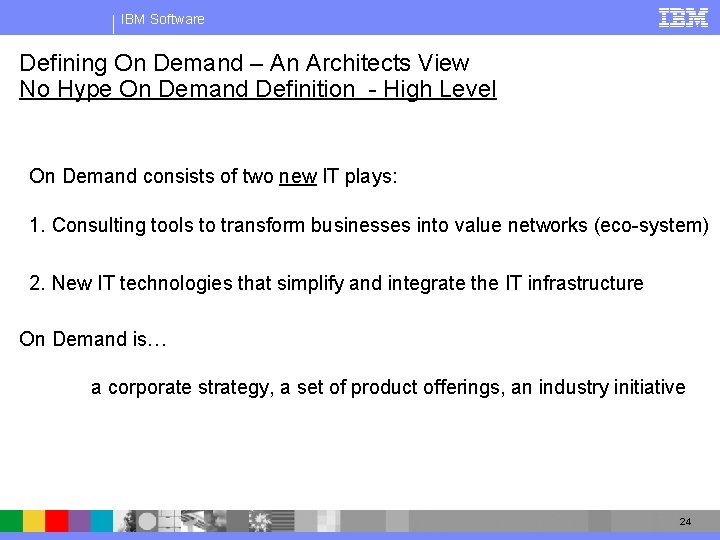 IBM Software

IBM

Defining On Demand – An Architects View
No Hype On Demand Definition - High Level

On Demand consists of two new IT plays:

1. Consulting tools to transform businesses into value networks (eco-system)

2. New IT technologies that simplify and integrate the IT infrastructure

On Demand is…

a corporate strategy, a set of product offerings, an industry initiative

24